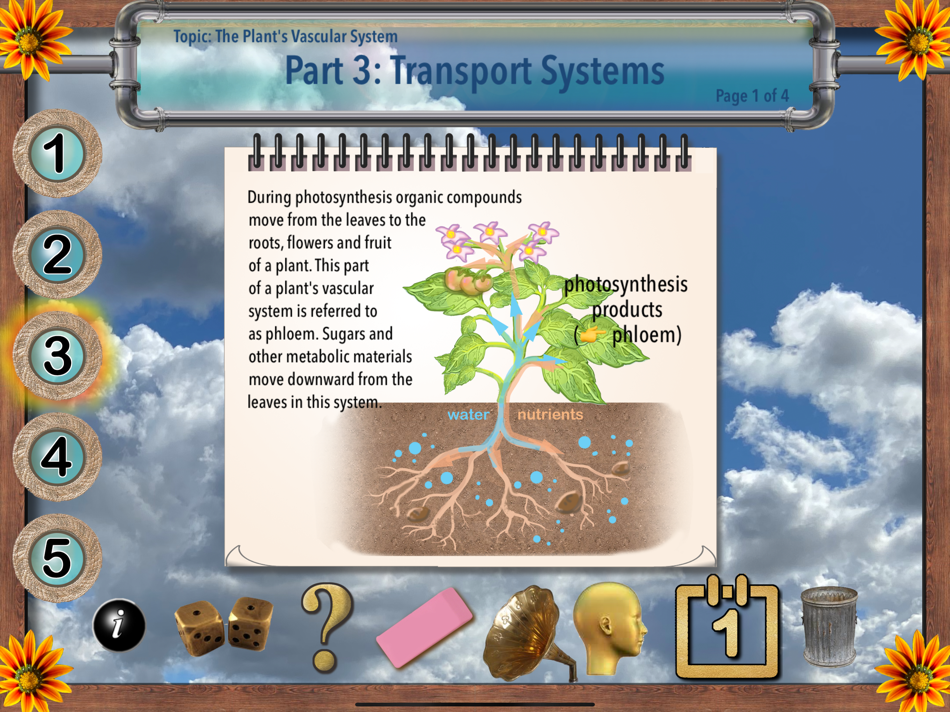 Topic: The Plant's Vascular System

Part 3: Transport Systems

Page 1 of 4

1

2

3

4

5

During photosynthesis organic compounds move from the leaves to the roots, flowers and fruit of a plant. This part of a plant's vascular system is referred to as phloem. Sugars and other metabolic materials move downward from the leaves in this system.

photosynthesis products ( phloem)

water

nutrients

i

?

1